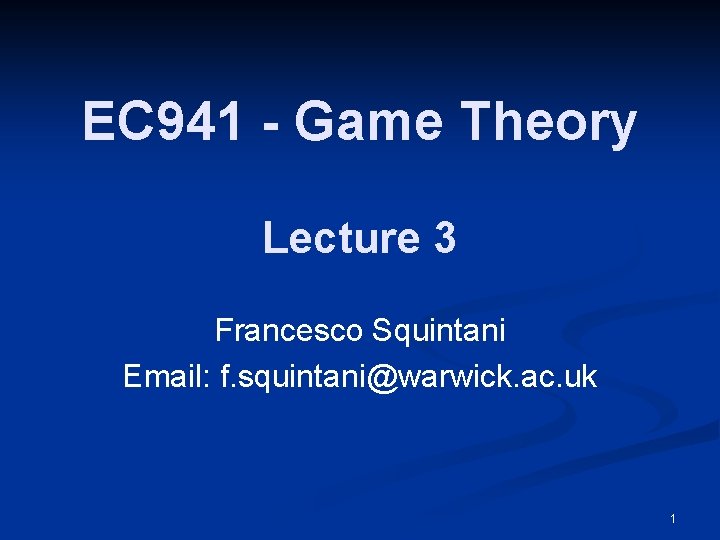 EC941 - Game Theory

Lecture 3

Francesco Squintani
Email: f.squintani@warwick.ac.uk

1